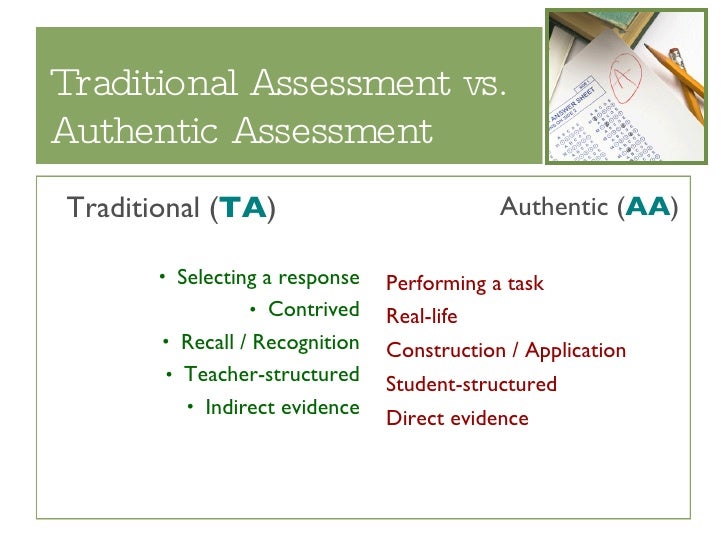 Traditional Assessment vs. Authentic Assessment

ANSWER SHEET

A

Traditional (TA)

Authentic (AA)

• Selecting a response
• Contrived
• Recall / Recognition
• Teacher-structured
• Indirect evidence

Performing a task
Real-life
Construction / Application
Student-structured
Direct evidence